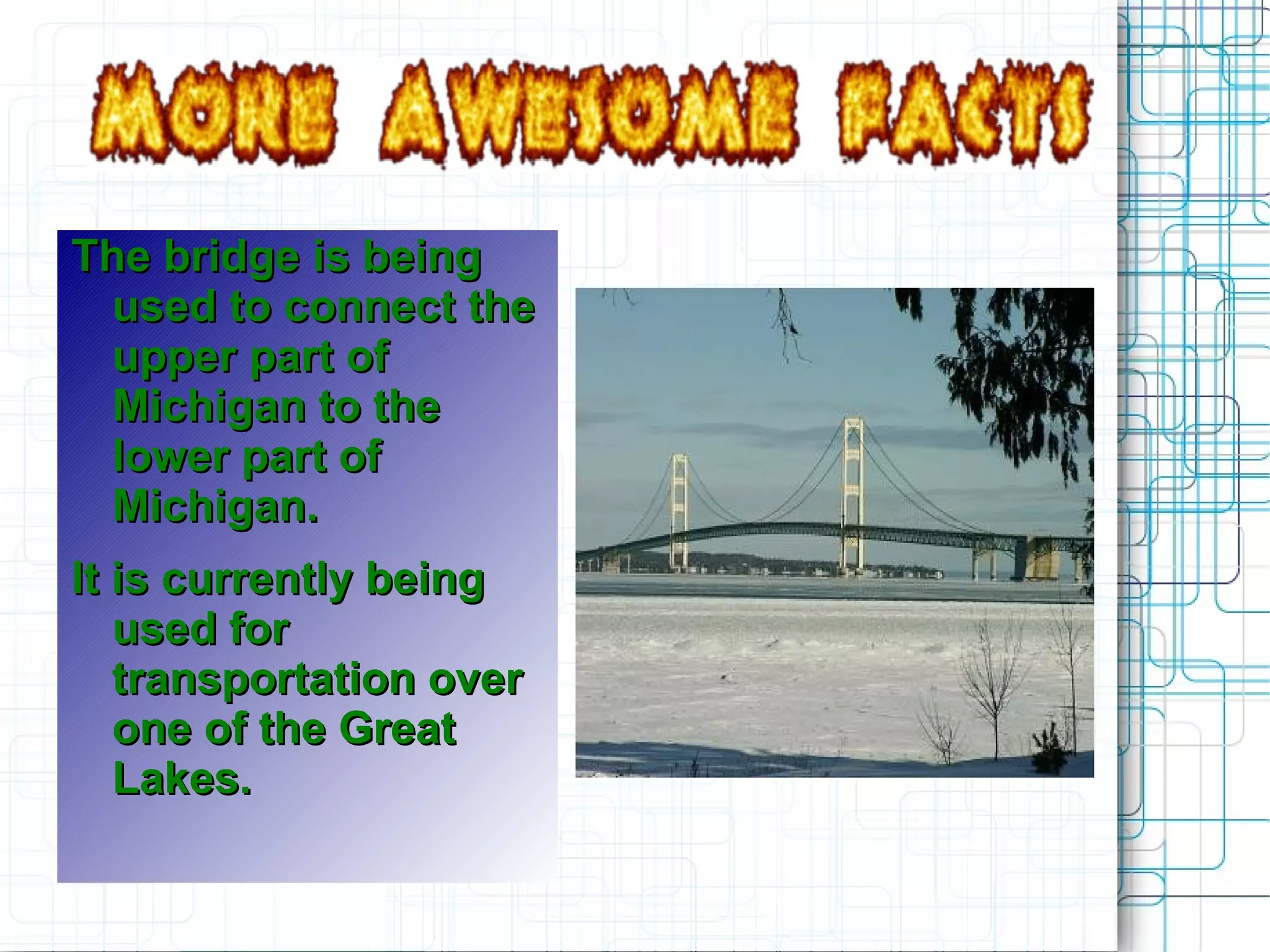 MORE AWESOME FACTS

The bridge is being used to connect the upper part of Michigan to the lower part of Michigan.

It is currently being used for transportation over one of the Great Lakes.